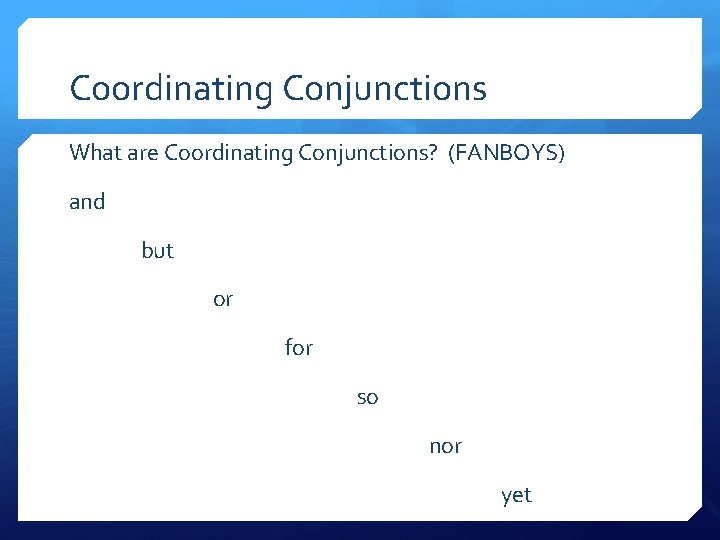 Coordinating Conjunctions

What are Coordinating Conjunctions?  (FANBOYS)

and

but

or

for

so

nor

yet